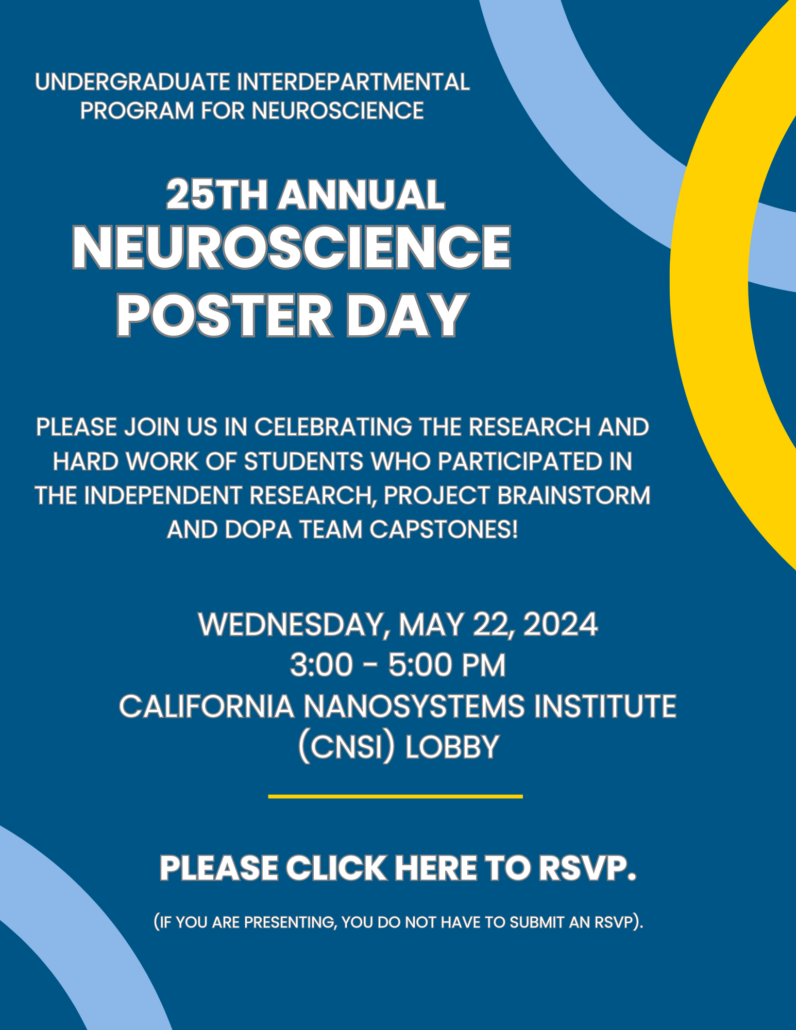 UNDERGRADUATE INTERDEPARTMENTAL PROGRAM FOR NEUROSCIENCE

25TH ANNUAL
NEUROSCIENCE POSTER DAY

PLEASE JOIN US IN CELEBRATING THE RESEARCH AND HARD WORK OF STUDENTS WHO PARTICIPATED IN THE INDEPENDENT RESEARCH, PROJECT BRAINSTORM AND DOPA TEAM CAPSTONES!

WEDNESDAY, MAY 22, 2024
3:00 - 5:00 PM
CALIFORNIA NANOSYSTEMS INSTITUTE (CNSI) LOBBY

PLEASE CLICK HERE TO RSVP.

(IF YOU ARE PRESENTING, YOU DO NOT HAVE TO SUBMIT AN RSVP).